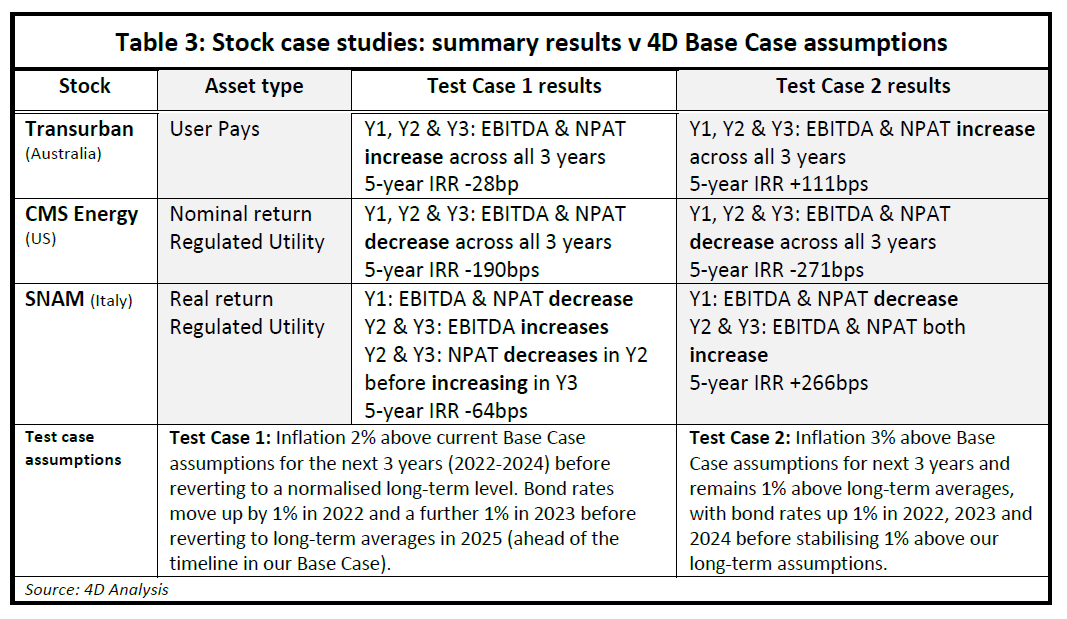 Table 3: Stock case studies: summary results v 4D Base Case assumptions

| Stock | Asset type | Test Case 1 results | Test Case 2 results |
|---|---|---|---|
| Transurban (Australia) | User Pays | Y1, Y2 & Y3: EBITDA & NPAT increase across all 3 years 5-year IRR -28bp | Y1, Y2 & Y3: EBITDA & NPAT increase across all 3 years 5-year IRR +111bps |
| CMS Energy (US) | Nominal return Regulated Utility | Y1, Y2 & Y3: EBITDA & NPAT decrease across all 3 years 5-year IRR -190bps | Y1, Y2 & Y3: EBITDA & NPAT decrease across all 3 years 5-year IRR -271bps |
| SNAM (Italy) | Real return Regulated Utility | Y1: EBITDA & NPAT decrease Y2 & Y3: EBITDA increases Y2 & Y3: NPAT decreases in Y2 before increasing in Y3 5-year IRR -64bps | Y1: EBITDA & NPAT decrease Y2 & Y3: EBITDA & NPAT both increase 5-year IRR +266bps |
| Test case assumptions | Test Case 1: Inflation 2% above current Base Case assumptions for the next 3 years (2022-2024) before reverting to a normalised long-term level. Bond rates move up by 1% in 2022 and a further 1% in 2023 before reverting to long-term averages in 2025 (ahead of the timeline in our Base Case). | | Test Case 2: Inflation 3% above Base Case assumptions for next 3 years and remains 1% above long-term averages, with bond rates up 1% in 2022, 2023 and 2024 before stabilising 1% above our long-term assumptions. |

Source: 4D Analysis